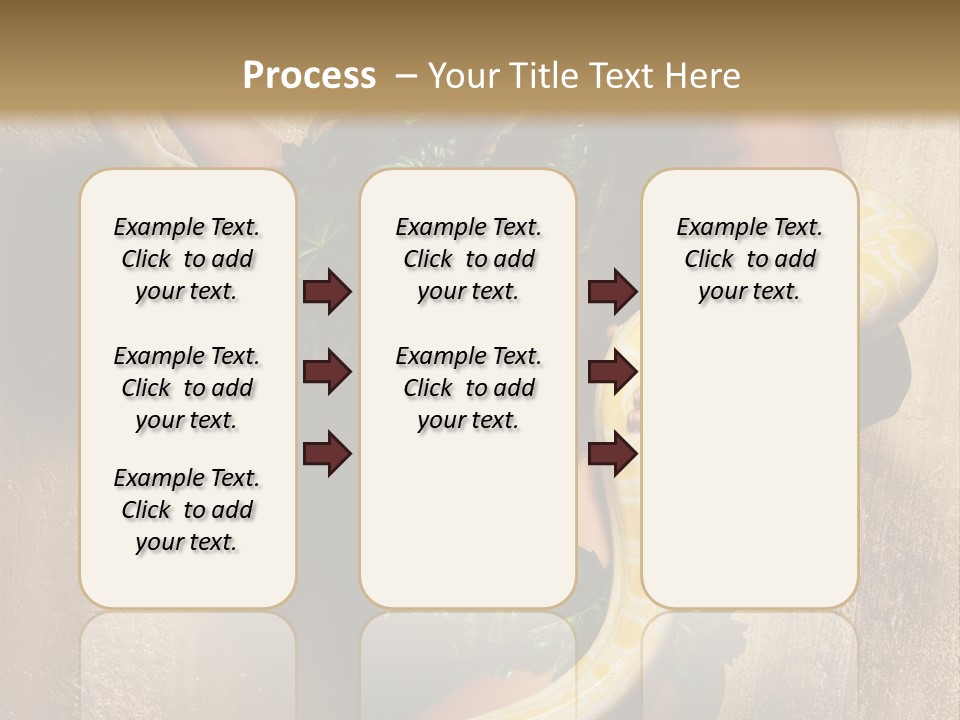 Process – Your Title Text Here

Example Text. Click to add your text.

Example Text. Click to add your text.

Example Text. Click to add your text.

Example Text. Click to add your text.

Example Text. Click to add your text.

Example Text. Click to add your text.